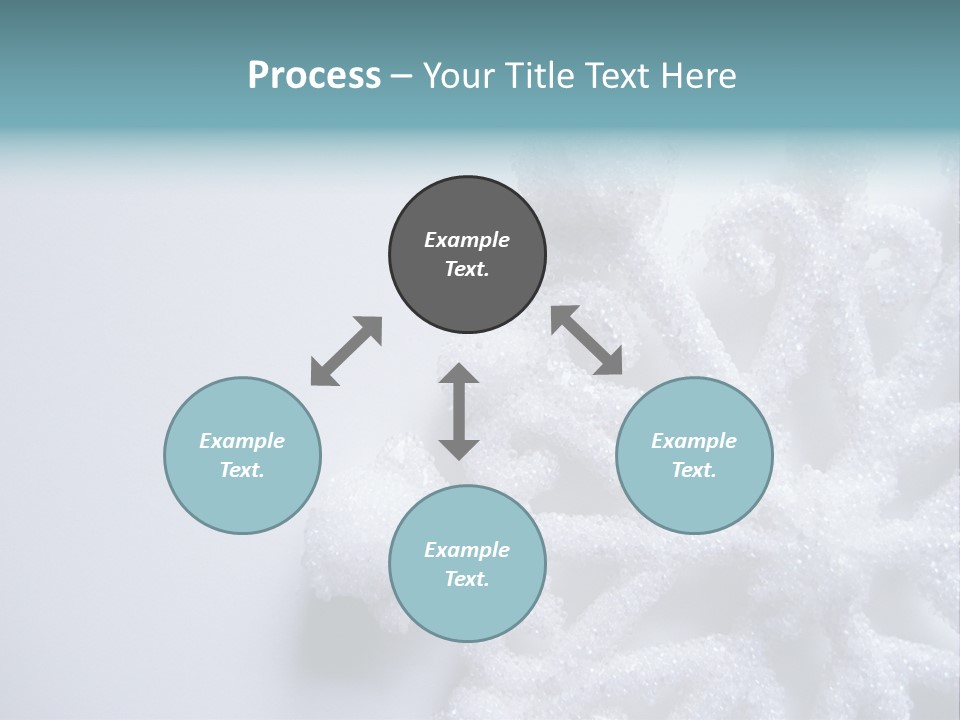 Process – Your Title Text Here

Example Text.

Example Text.

Example Text.

Example Text.